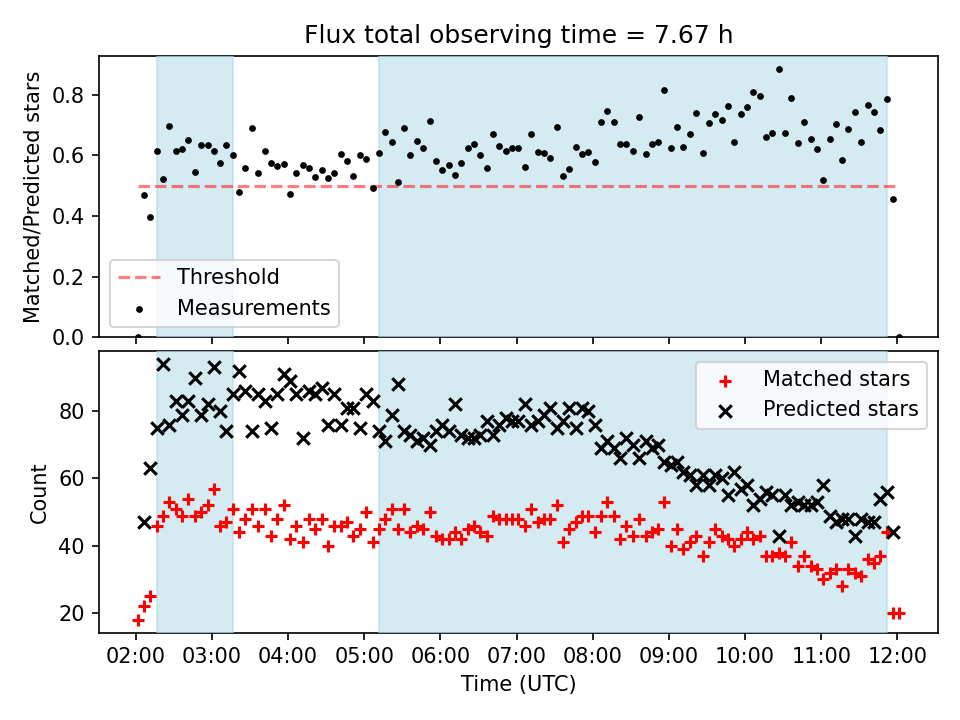 Flux total observing time = 7.67 h

Matched/Predicted stars

0.8
0.6
0.4
0.2
0.0

Threshold
Measurements

Count

80
60
40
20

Matched stars
Predicted stars

02:00 03:00 04:00 05:00 06:00 07:00 08:00 09:00 10:00 11:00 12:00

Time (UTC)